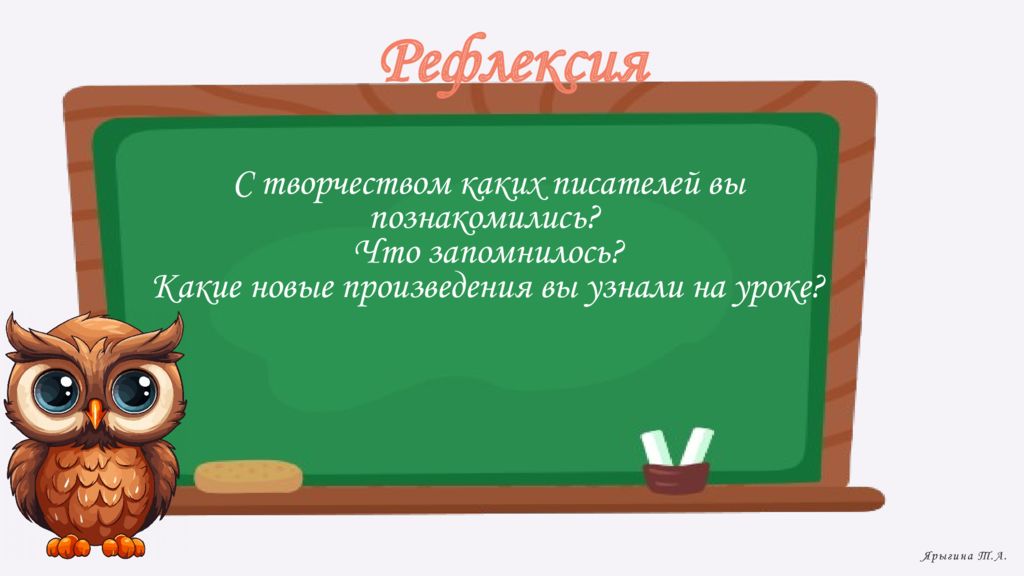 Рефлексия

С творчеством каких писателей вы познакомились?
Что запомнилось?
Какие новые произведения вы узнали на уроке?

Ярыгина Т.А.